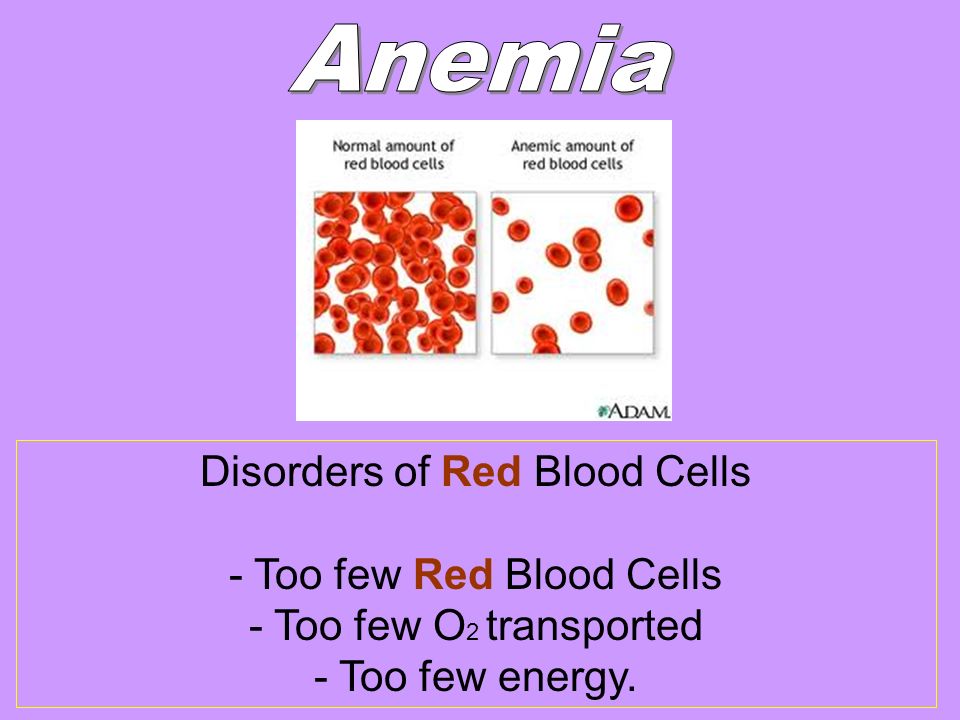 Anemia

Normal amount of red blood cells

Anemic amount of red blood cells

ADAM.

Disorders of Red Blood Cells

- Too few Red Blood Cells
- Too few $O_2$ transported
- Too few energy.